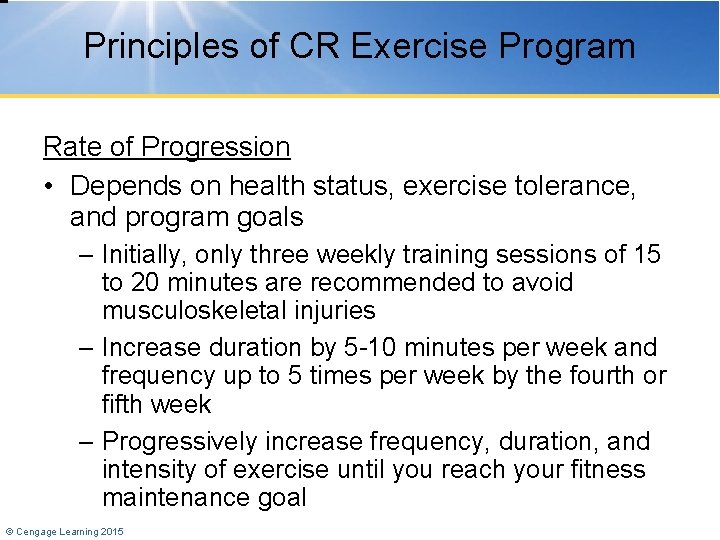 Principles of CR Exercise Program

Rate of Progression

• Depends on health status, exercise tolerance, and program goals

– Initially, only three weekly training sessions of 15 to 20 minutes are recommended to avoid musculoskeletal injuries

– Increase duration by 5-10 minutes per week and frequency up to 5 times per week by the fourth or fifth week

– Progressively increase frequency, duration, and intensity of exercise until you reach your fitness maintenance goal

© Cengage Learning 2015